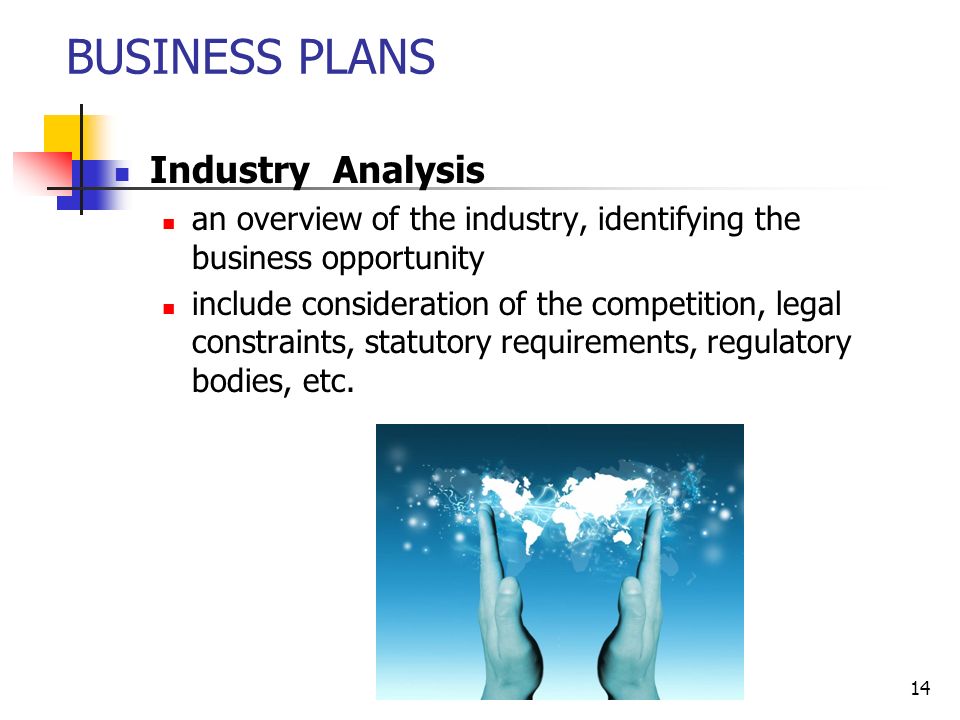 BUSINESS PLANS

Industry Analysis

an overview of the industry, identifying the business opportunity

include consideration of the competition, legal constraints, statutory requirements, regulatory bodies, etc.

14